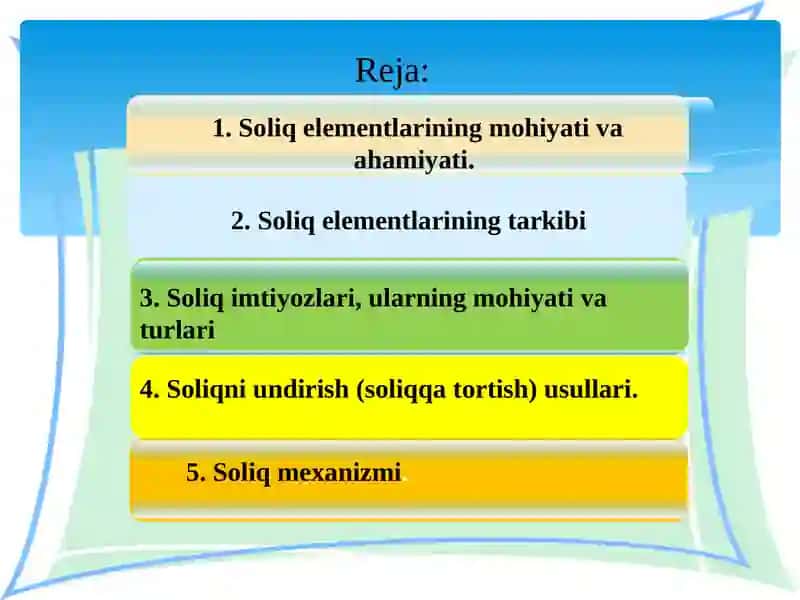 Reja:

1. Soliq elementlarining mohiyati va ahamiyati.

2. Soliq elementlarining tarkibi

3. Soliq imtiyozlari, ularning mohiyati va turlari

4. Soliqni undirish (soliqqa tortish) usullari.

5. Soliq mexanizmi.